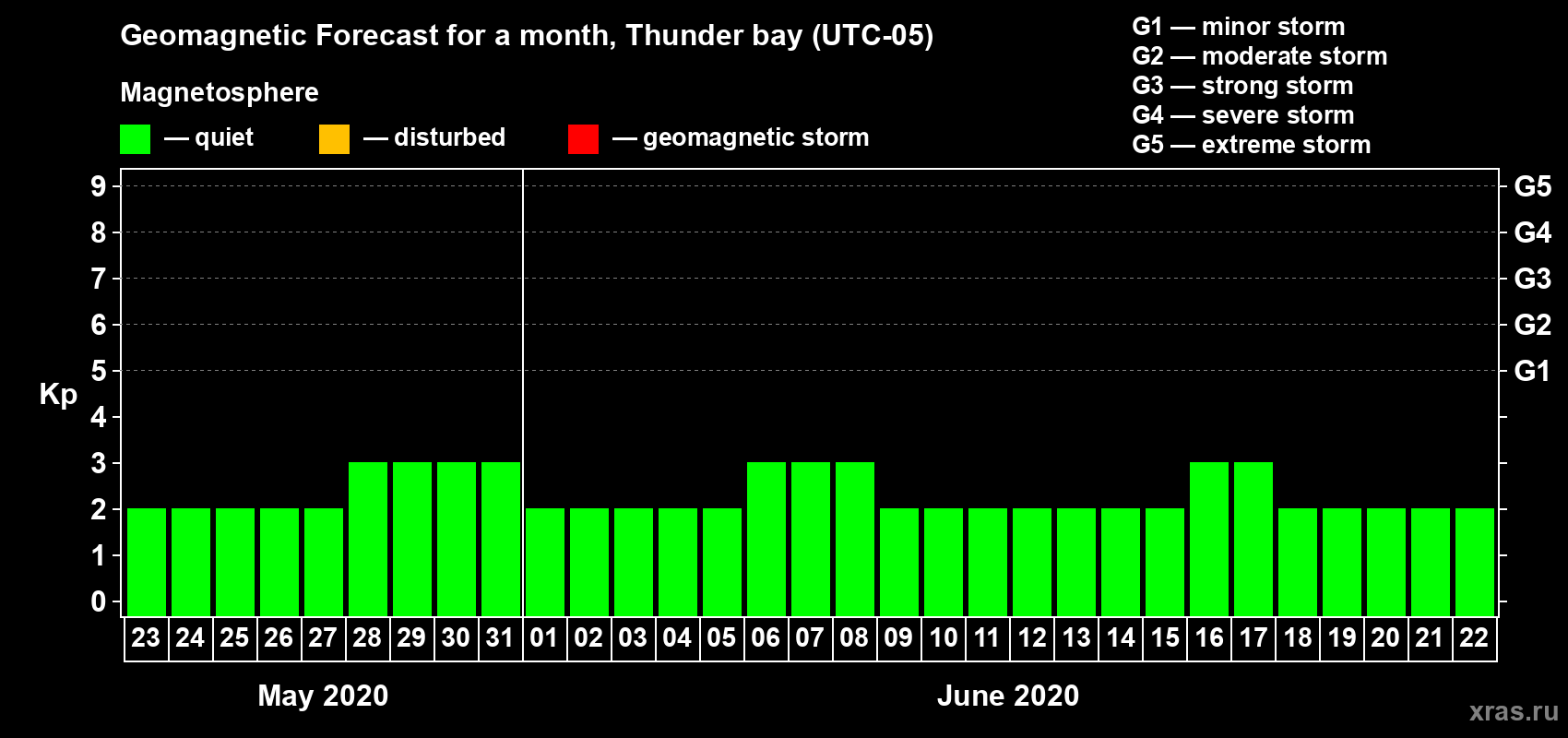 Geomagnetic Forecast for a month, Thunder bay (UTC-05)

Magnetosphere

— quiet — disturbed — geomagnetic storm

G1 — minor storm
G2 — moderate storm
G3 — strong storm
G4 — severe storm
G5 — extreme storm

Kp

9
8
7
6
5
4
3
2
1
0

G5
G4
G3
G2
G1

23 24 25 26 27 28 29 30 31 01 02 03 04 05 06 07 08 09 10 11 12 13 14 15 16 17 18 19 20 21 22

May 2020

June 2020

xras.ru